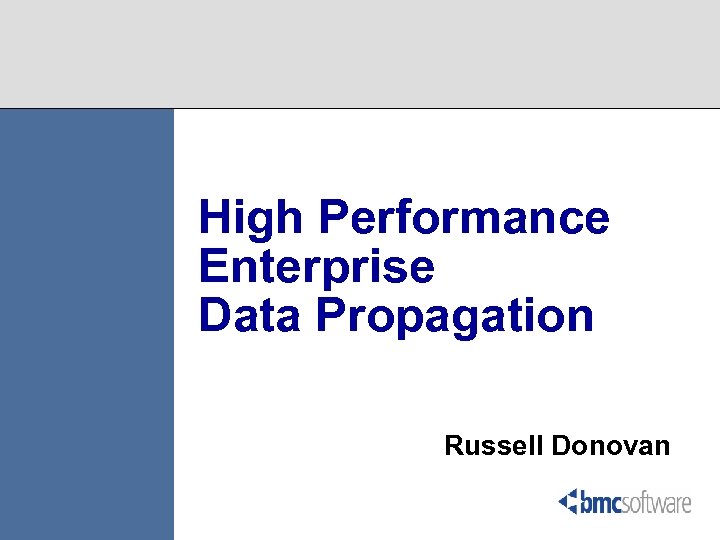 High Performance Enterprise Data Propagation

Russell Donovan

bmcsoftware